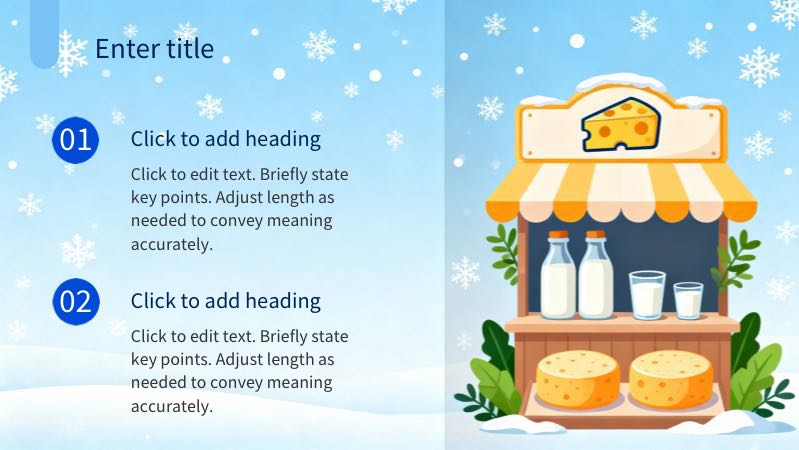 Enter title

01

Click to add heading

Click to edit text. Briefly state key points. Adjust length as needed to convey meaning accurately.

02

Click to add heading

Click to edit text. Briefly state key points. Adjust length as needed to convey meaning accurately.